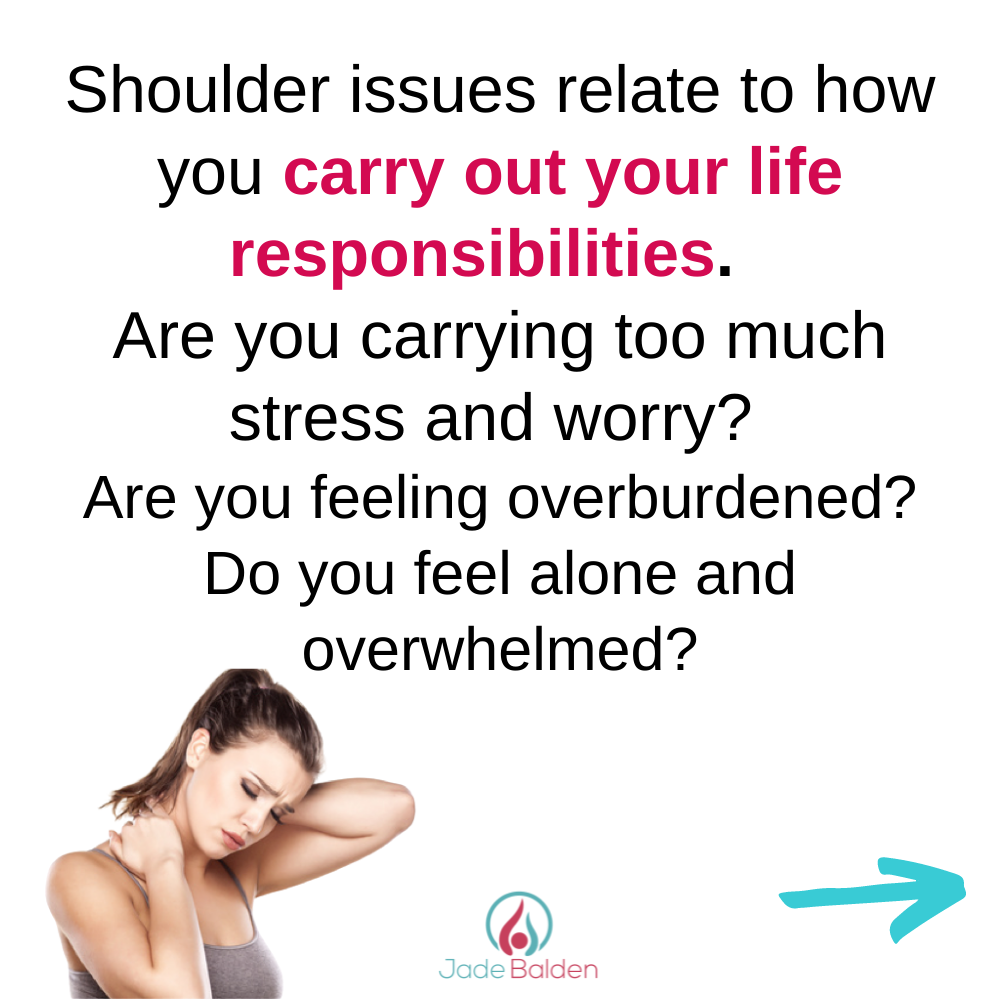 Shoulder issues relate to how you carry out your life responsibilities.
Are you carrying too much stress and worry?
Are you feeling overburdened?
Do you feel alone and overwhelmed?

Jade Balden